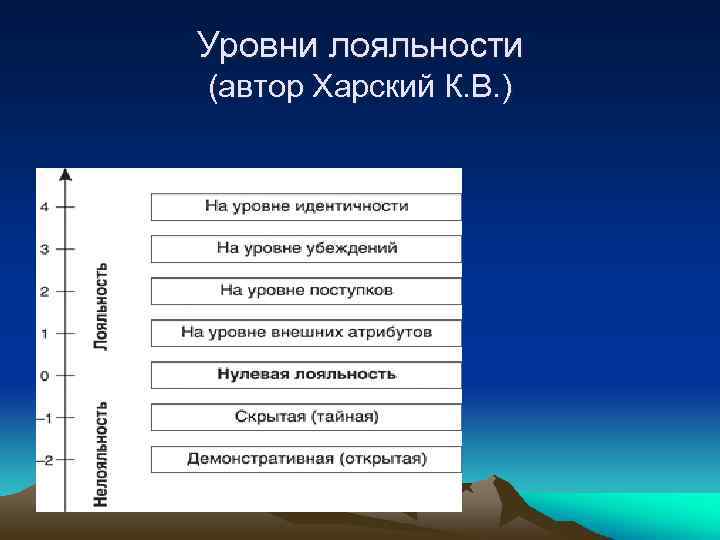 Уровни лояльности
(автор Харский К.В.)

4
3
2
1
0
–1
–2

Лояльность
Нелояльность

На уровне идентичности
На уровне убеждений
На уровне поступков
На уровне внешних атрибутов
Нулевая лояльность
Скрытая (тайная)
Демонстративная (открытая)